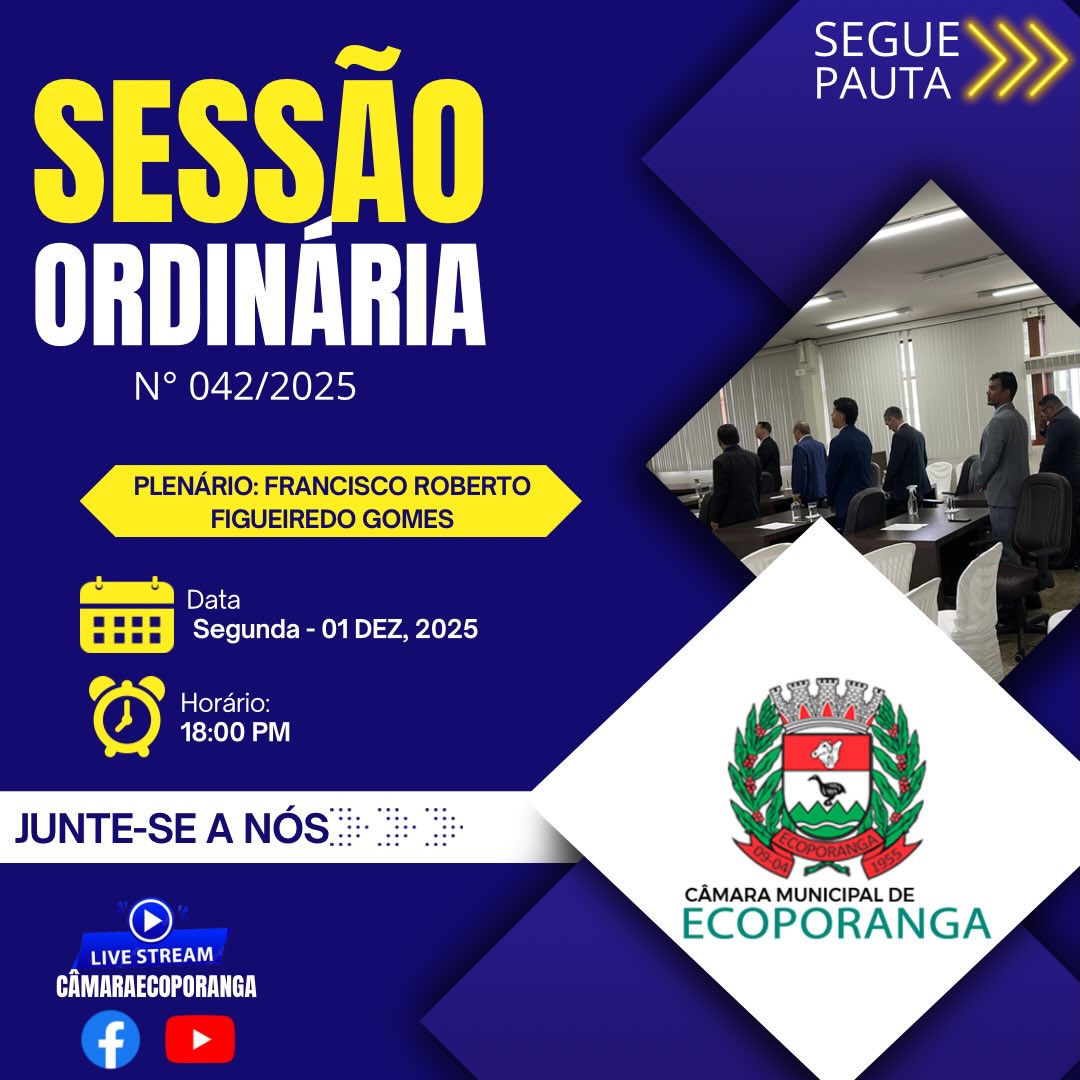 SEGUE PAUTA

SESSÃO ORDINÁRIA

N° 042/2025

PLENÁRIO: FRANCISCO ROBERTO FIGUEIREDO GOMES

Data
Segunda - 01 DEZ, 2025

Horário:
18:00 PM

JUNTE-SE A NÓS

LIVE STREAM
CÂMARAECOPORANGA

ECOPORANGA
09-04 1955

CÂMARA MUNICIPAL DE
ECOPORANGA